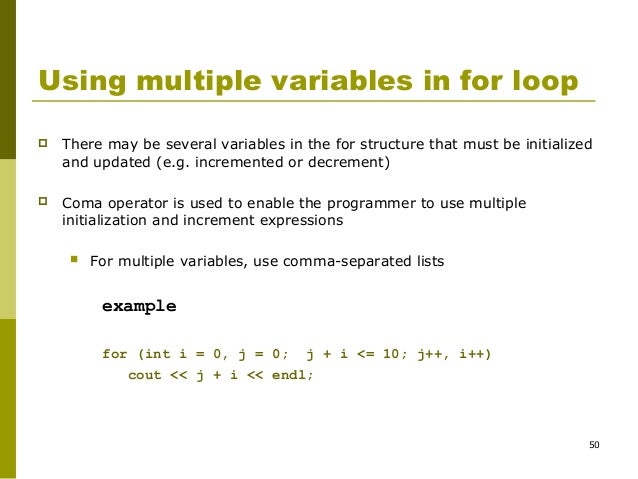 Using multiple variables in for loop

There may be several variables in the for structure that must be initialized and updated (e.g. incremented or decrement)

Coma operator is used to enable the programmer to use multiple initialization and increment expressions

For multiple variables, use comma-separated lists

example

for (int i = 0, j = 0;  j + i <= 10; j++, i++)
   cout << j + i << endl;

50